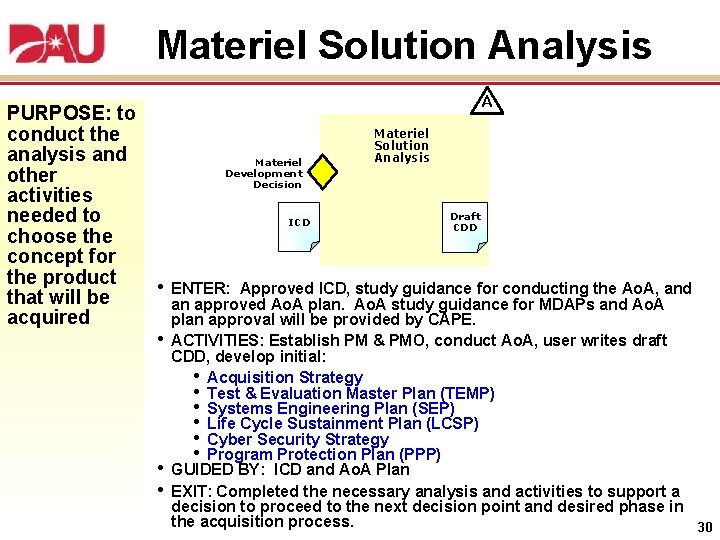 DAU

Materiel Solution Analysis

PURPOSE: to conduct the analysis and other activities needed to choose the concept for the product that will be acquired

A

Materiel Solution Analysis

Materiel Development Decision

ICD

Draft CDD

• ENTER: Approved ICD, study guidance for conducting the AoA, and an approved AoA plan. AoA study guidance for MDAPs and AoA plan approval will be provided by CAPE.
• ACTIVITIES: Establish PM & PMO, conduct AoA, user writes draft CDD, develop initial:
  • Acquisition Strategy
  • Test & Evaluation Master Plan (TEMP)
  • Systems Engineering Plan (SEP)
  • Life Cycle Sustainment Plan (LCSP)
  • Cyber Security Strategy
  • Program Protection Plan (PPP)
• GUIDED BY: ICD and AoA Plan
• EXIT: Completed the necessary analysis and activities to support a decision to proceed to the next decision point and desired phase in the acquisition process.

30